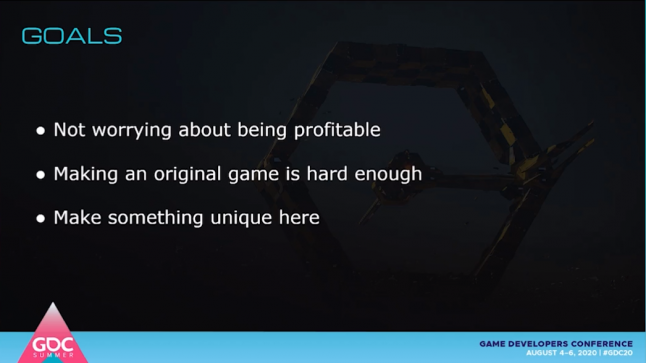 GOALS

• Not worrying about being profitable

• Making an original game is hard enough

• Make something unique here

GDC SUMMER

GAME DEVELOPERS CONFERENCE
AUGUST 4-6, 2020 | #GDC20